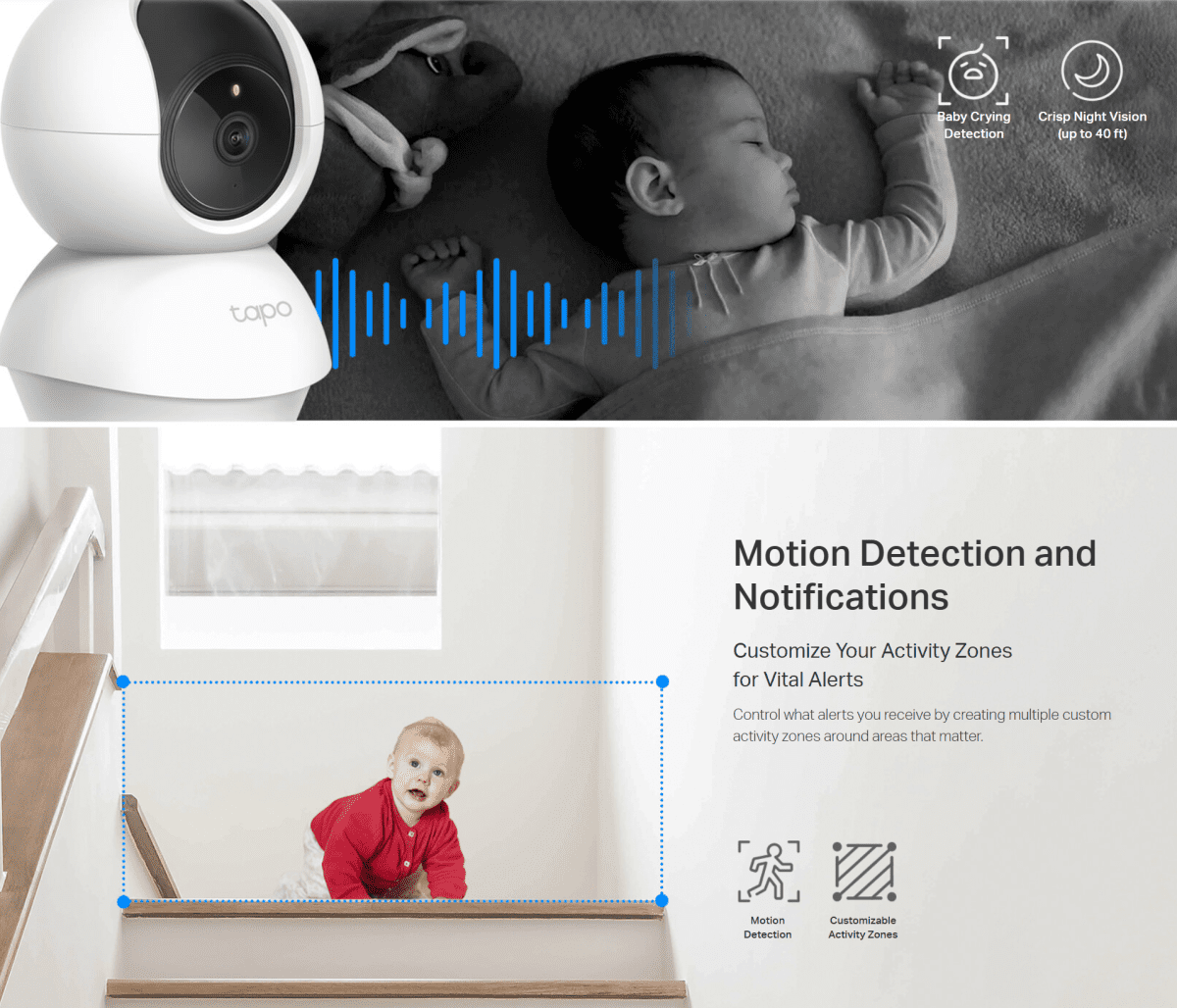 tapo

Baby Crying Detection

Crisp Night Vision (up to 40 ft)

Motion Detection and Notifications

Customize Your Activity Zones for Vital Alerts

Control what alerts you receive by creating multiple custom activity zones around areas that matter.

Motion Detection

Customizable Activity Zones